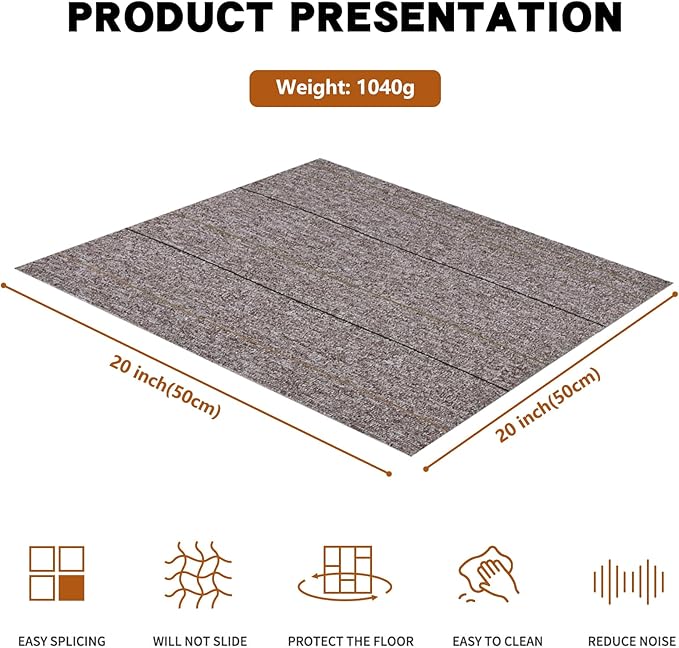 PRODUCT PRESENTATION

Weight: 1040g

20 inch(50cm)

20 inch(50cm)

EASY SPLICING

WILL NOT SLIDE

PROTECT THE FLOOR

EASY TO CLEAN

REDUCE NOISE